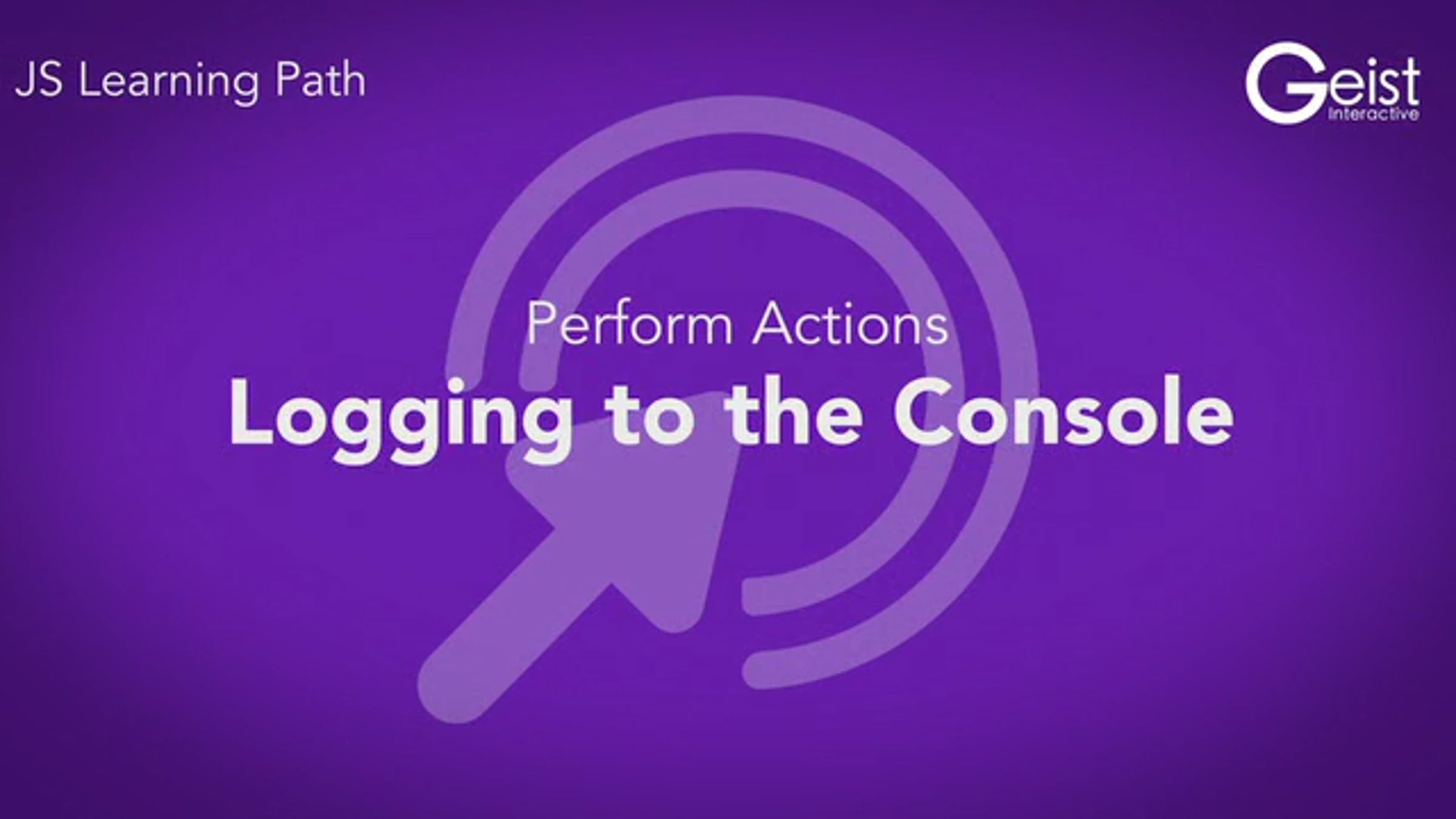 JS Learning Path

Geist
Interactive

Perform Actions
Logging to the Console